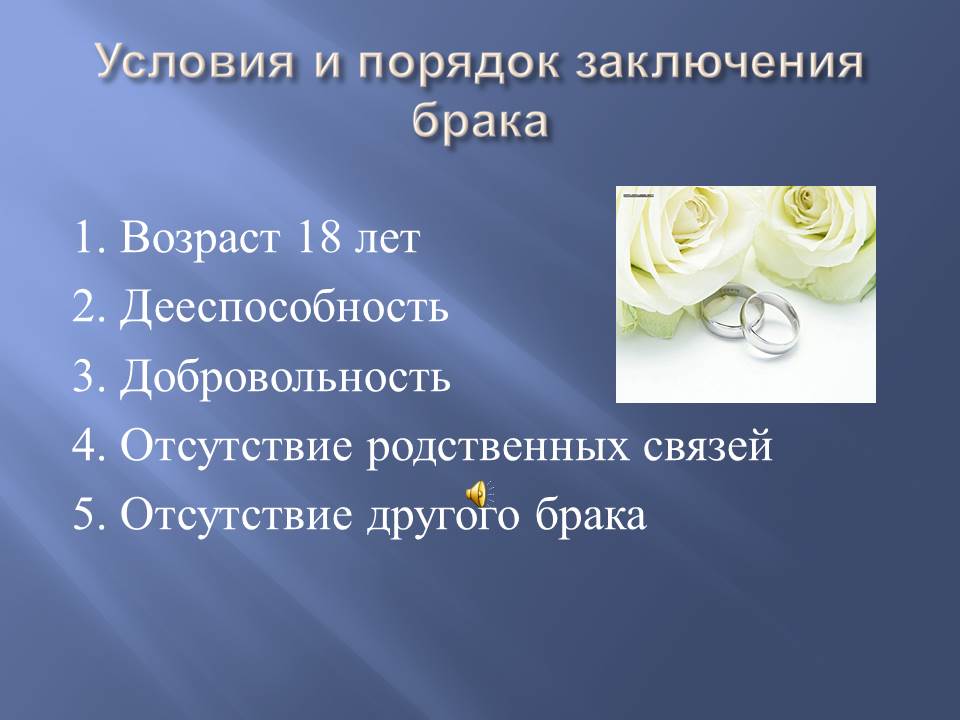 Условия и порядок заключения брака

1. Возраст 18 лет
2. Дееспособность
3. Добровольность
4. Отсутствие родственных связей
5. Отсутствие другого брака